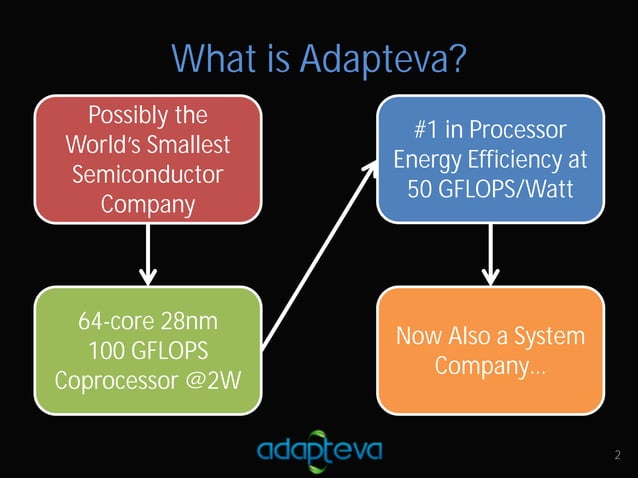 What is Adapteva?

Possibly the World's Smallest Semiconductor Company

64-core 28nm 100 GFLOPS Coprocessor @2W

#1 in Processor Energy Efficiency at 50 GFLOPS/Watt

Now Also a System Company...

adapteva

2